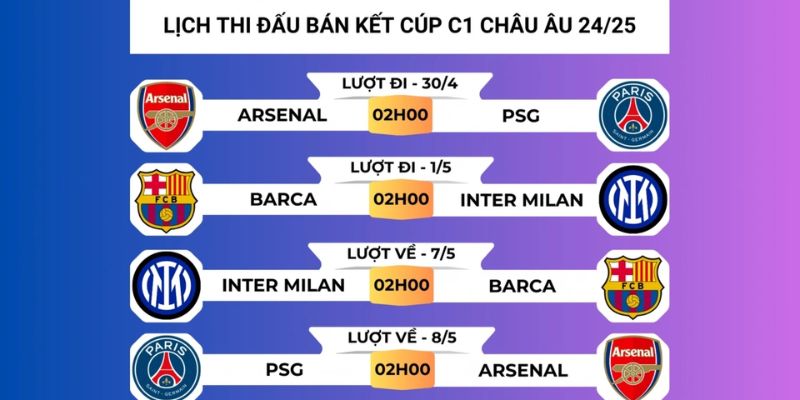 LỊCH THI ĐẤU BÁN KẾT CÚP C1 CHÂU ÂU 24/25

LƯỢT ĐI - 30/4

Arsenal

ARSENAL 02H00 PSG

PARIS SAINT-GERMAIN

LƯỢT ĐI - 1/5

FCB

BARCA 02H00 INTER MILAN

LƯỢT VỀ - 7/5

INTER MILAN 02H00 BARCA

FCB

LƯỢT VỀ - 8/5

PARIS SAINT-GERMAIN

PSG 02H00 ARSENAL

Arsenal